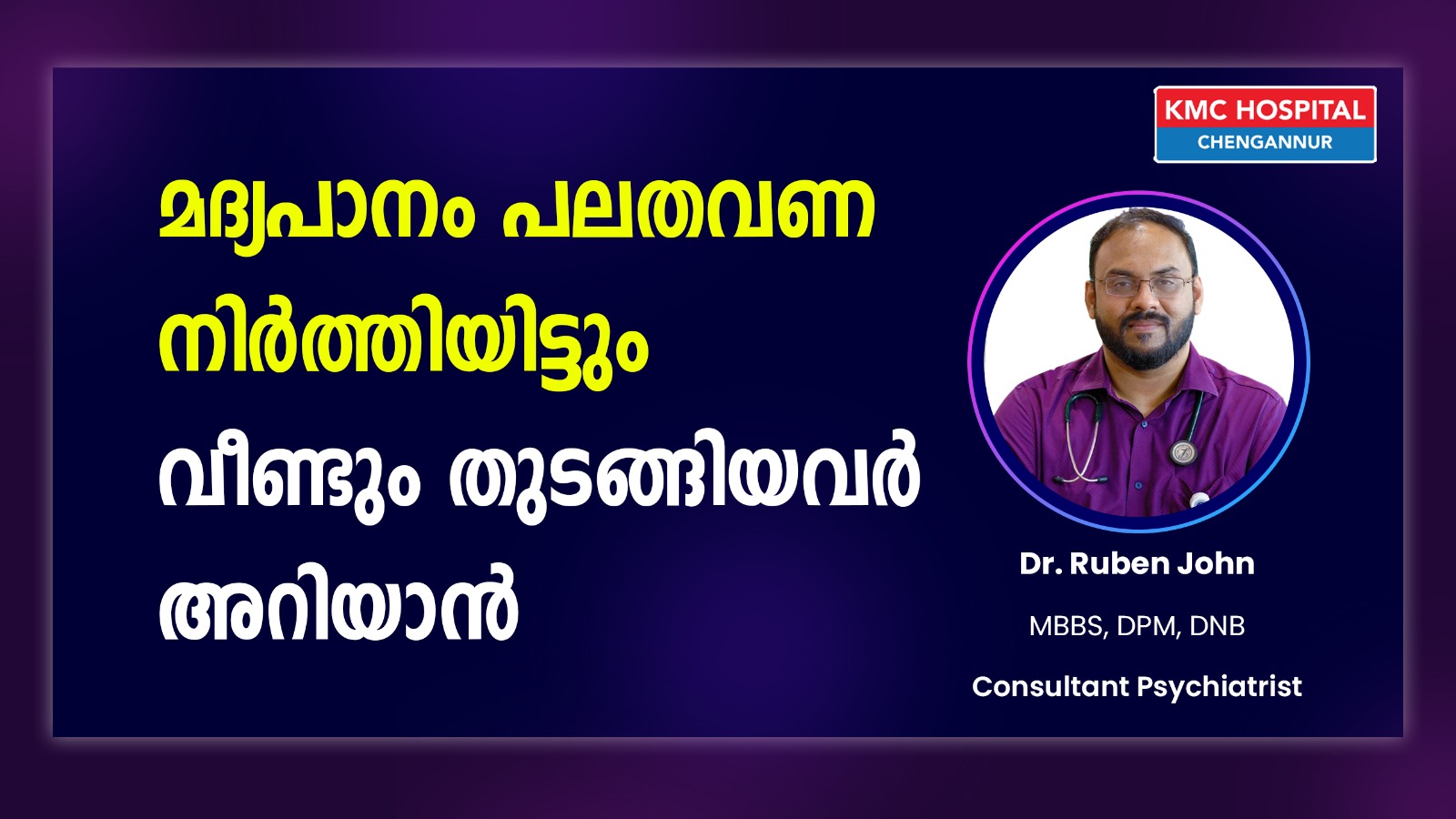 KMC HOSPITAL
CHENGANNUR

മദ്യപാനം പലതവണ നിർത്തിയിട്ടും വീണ്ടും തുടങ്ങിയവർ അറിയാൻ

Dr. Ruben John
MBBS, DPM, DNB
Consultant Psychiatrist